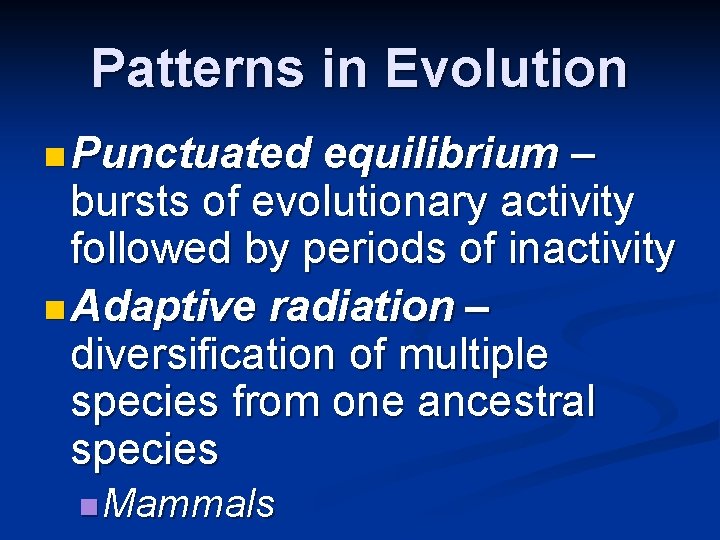 Patterns in Evolution

Punctuated equilibrium – bursts of evolutionary activity followed by periods of inactivity

Adaptive radiation – diversification of multiple species from one ancestral species

Mammals